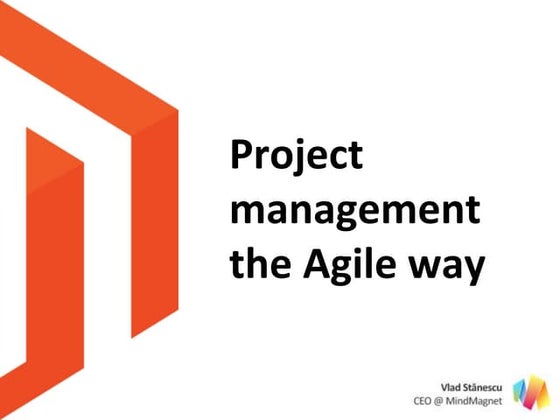 Project management the Agile way

Vlad Stănescu
CEO @ MindMagnet